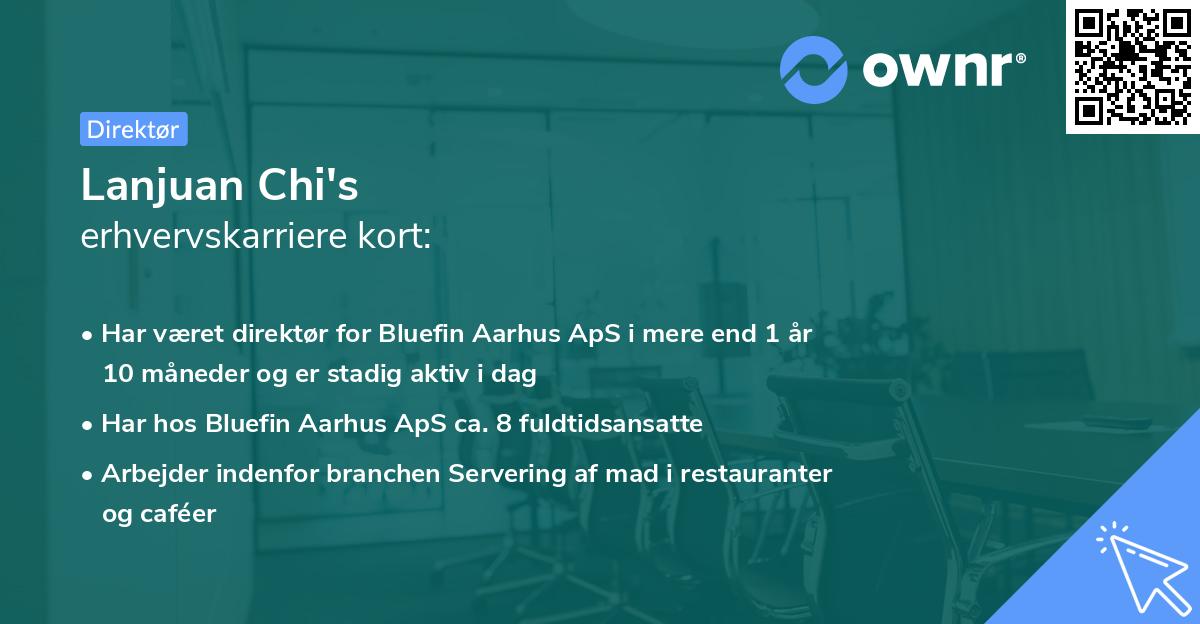 ownr®

Direktør

Lanjuan Chi's
erhvervskarriere kort:

• Har været direktør for Bluefin Aarhus ApS i mere end 1 år 10 måneder og er stadig aktiv i dag

• Har hos Bluefin Aarhus ApS ca. 8 fuldtidsansatte

• Arbejder indenfor branchen Servering af mad i restauranter og caféer